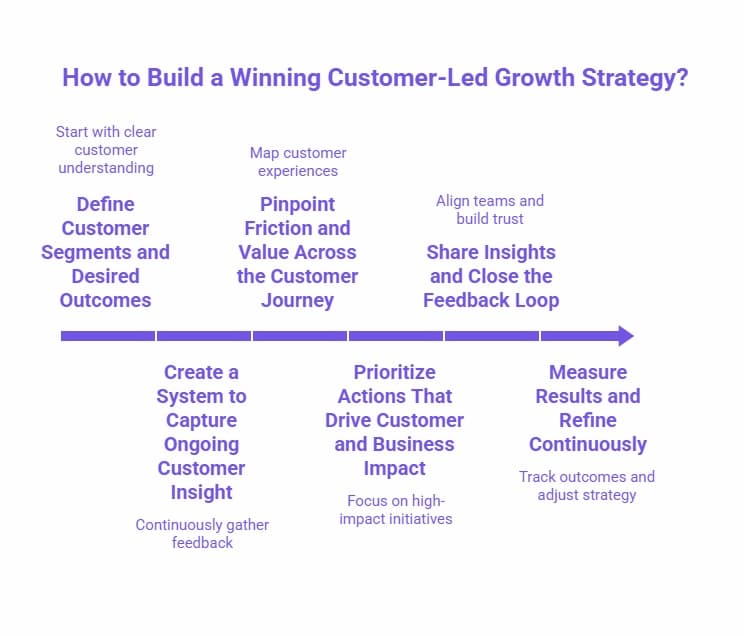 How to Build a Winning Customer-Led Growth Strategy?

Start with clear customer understanding

Define Customer Segments and Desired Outcomes

Create a System to Capture Ongoing Customer Insight

Continuously gather feedback

Map customer experiences

Pinpoint Friction and Value Across the Customer Journey

Prioritize Actions That Drive Customer and Business Impact

Focus on high-impact initiatives

Align teams and build trust

Share Insights and Close the Feedback Loop

Measure Results and Refine Continuously

Track outcomes and adjust strategy